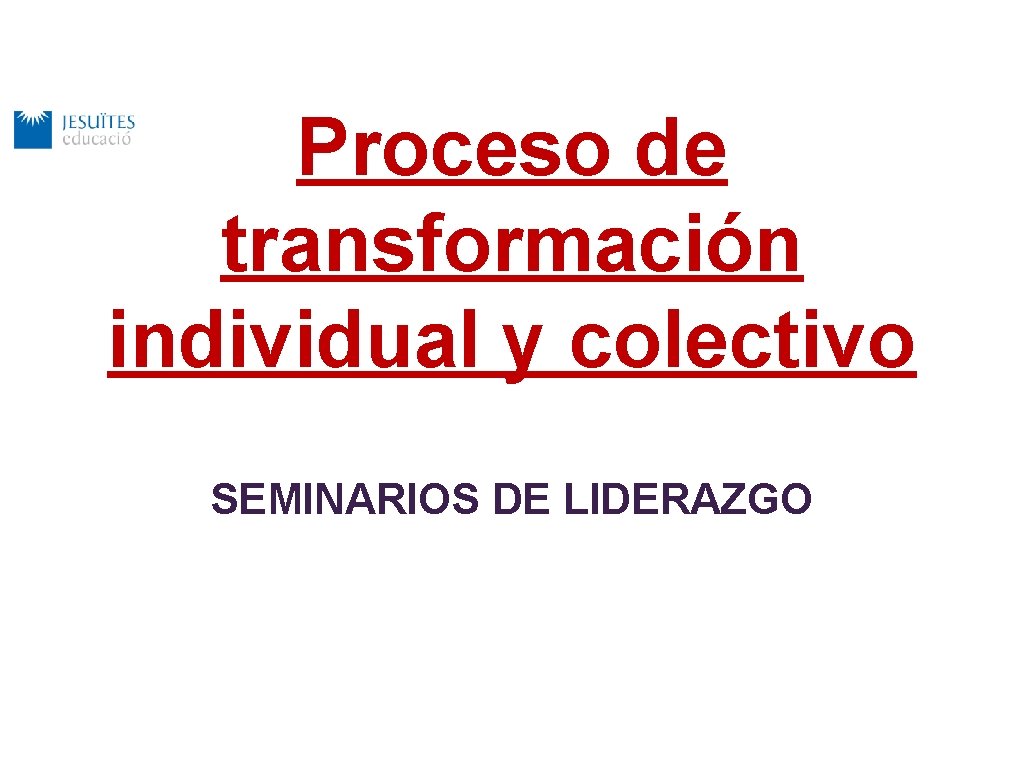 JESUÏTES
educació

Proceso de transformación individual y colectivo

SEMINARIOS DE LIDERAZGO